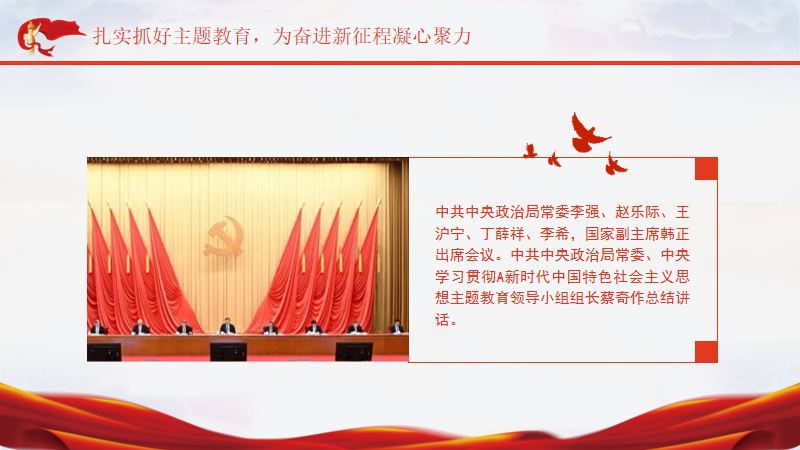 扎实抓好主题教育，为奋进新征程凝心聚力

中共中央政治局常委李强、赵乐际、王沪宁、丁薛祥、李希，国家副主席韩正出席会议。中共中央政治局常委、中央学习贯彻A新时代中国特色社会主义思想主题教育领导小组组长蔡奇作总结讲话。